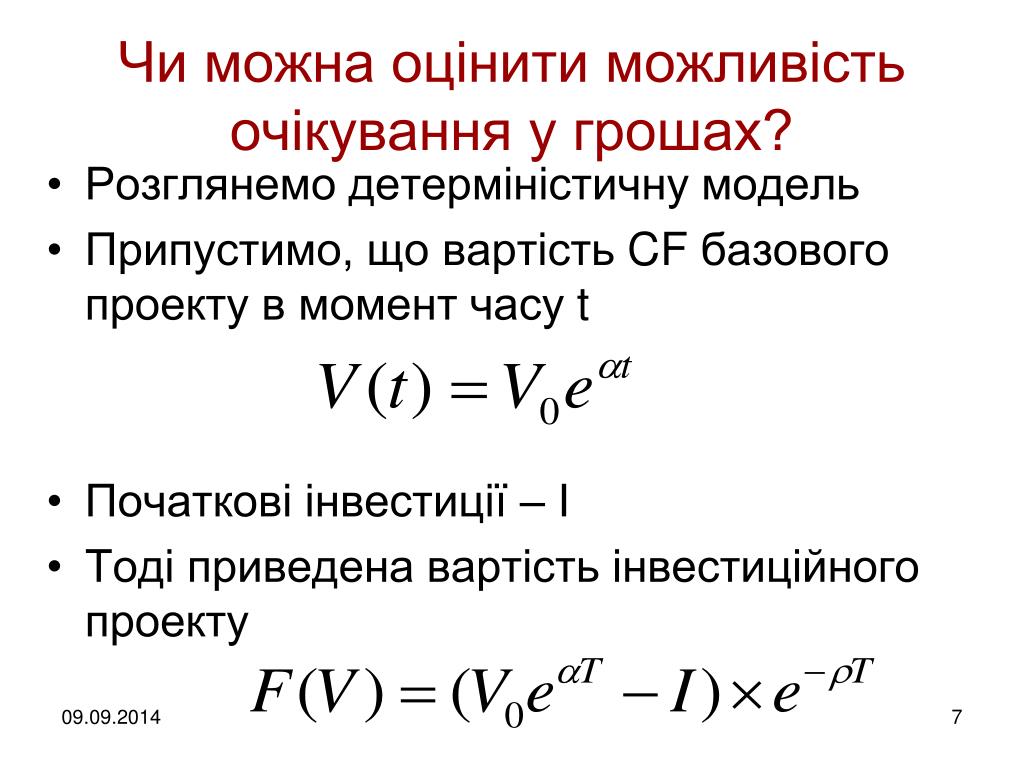 Чи можна оцінити можливість очікування у грошах?

• Розглянемо детерміністичну модель
• Припустимо, що вартість CF базового проекту в момент часу t

$V(t) = V_0 e^{\alpha t}$

• Початкові інвестиції – I
• Тоді приведена вартість інвестиційного проекту

$F(V) = (V_0 e^{\alpha T} - I) \times e^{-\rho T}$

09.09.2014

7